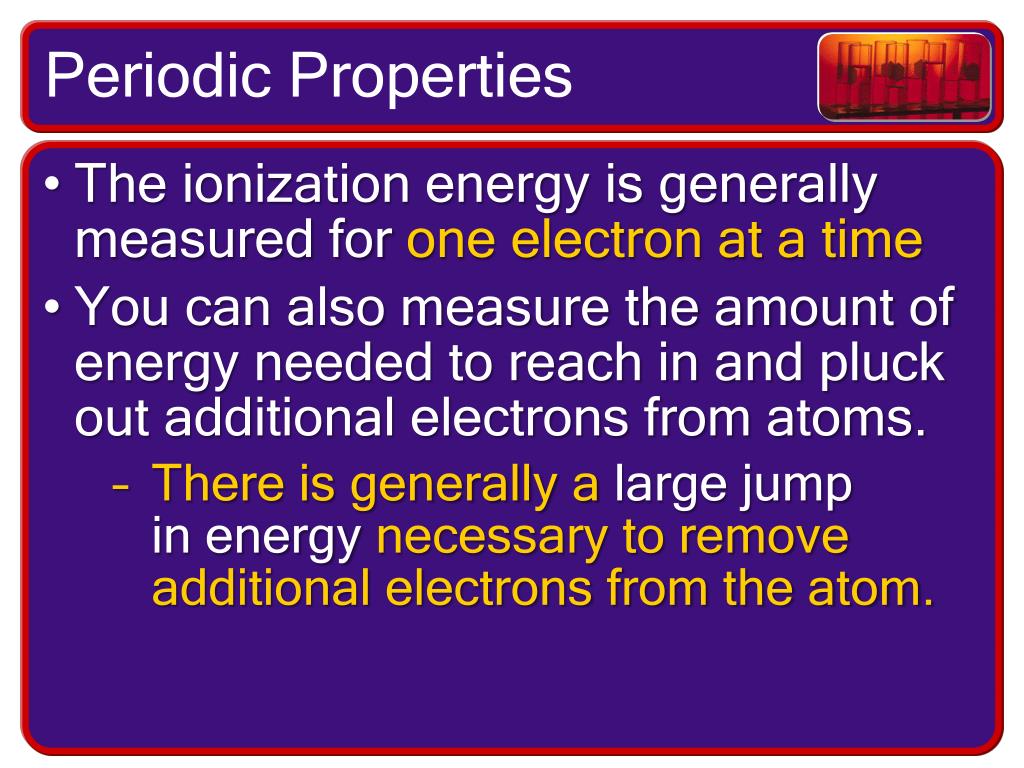 Periodic Properties

• The ionization energy is generally measured for one electron at a time

• You can also measure the amount of energy needed to reach in and pluck out additional electrons from atoms.

– There is generally a large jump in energy necessary to remove additional electrons from the atom.